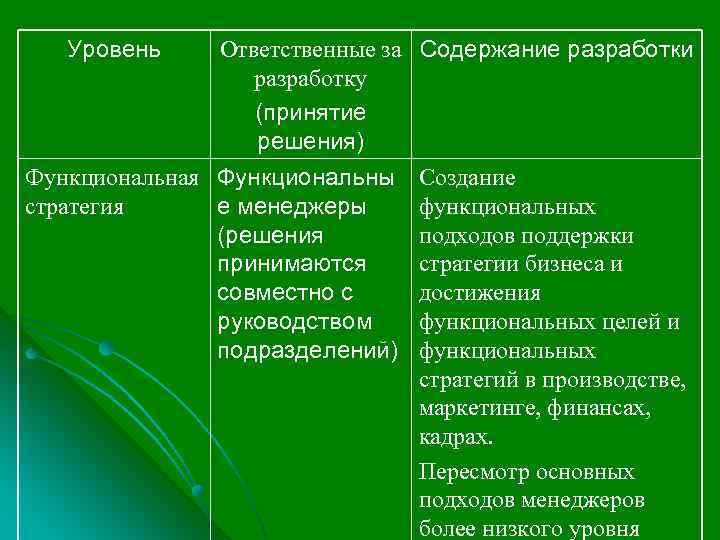 | Уровень | Ответственные за разработку (принятие решения) | Содержание разработки |
|---|---|---|
| Функциональная стратегия | Функциональные менеджеры (решения принимаются совместно с руководством подразделений) | Создание функциональных подходов поддержки стратегии бизнеса и достижения функциональных целей и функциональных стратегий в производстве, маркетинге, финансах, кадрах. Пересмотр основных подходов менеджеров более низкого уровня |